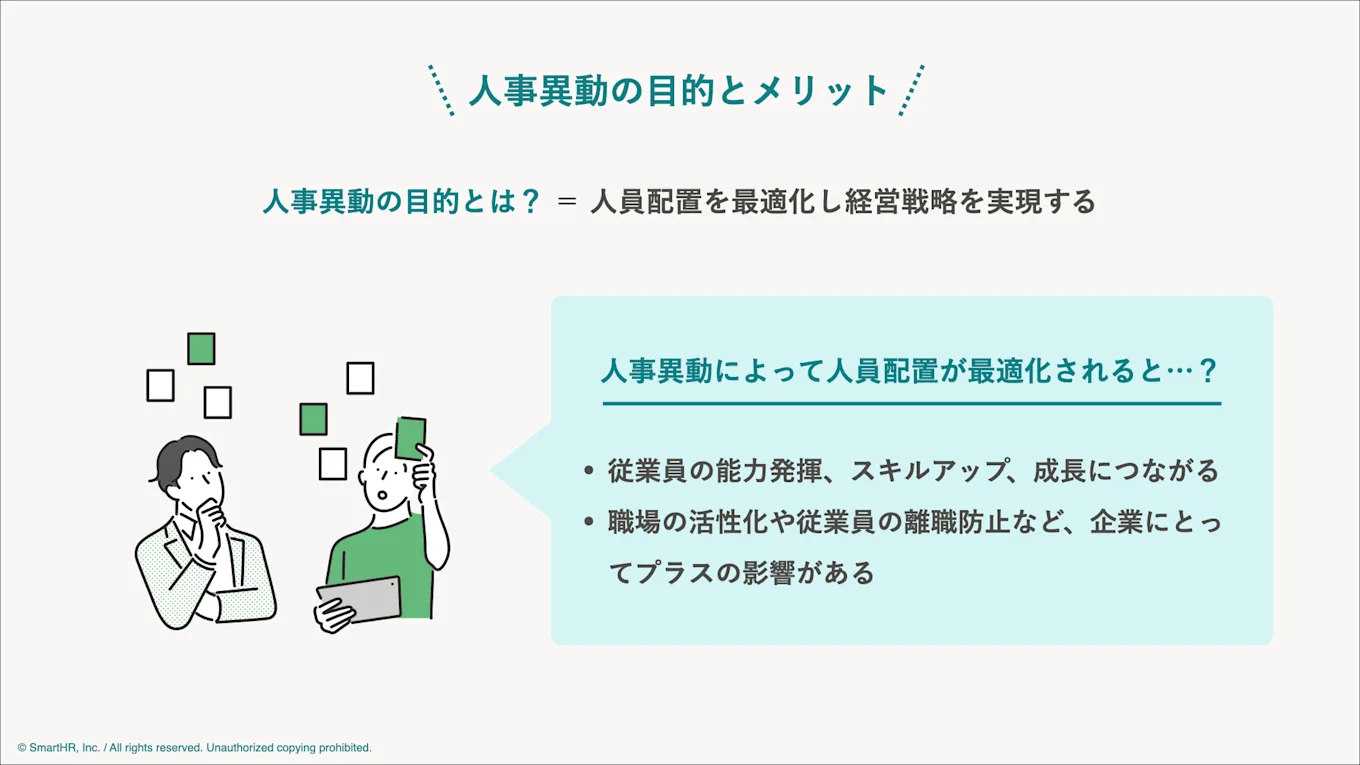 人事異動の目的とメリット

人事異動の目的とは？ ＝ 人員配置を最適化し経営戦略を実現する

人事異動によって人員配置が最適化されると…？

• 従業員の能力発揮、スキルアップ、成長につながる
• 職場の活性化や従業員の離職防止など、企業にとってプラスの影響がある

© SmartHR, Inc. / All rights reserved. Unauthorized copying prohibited.